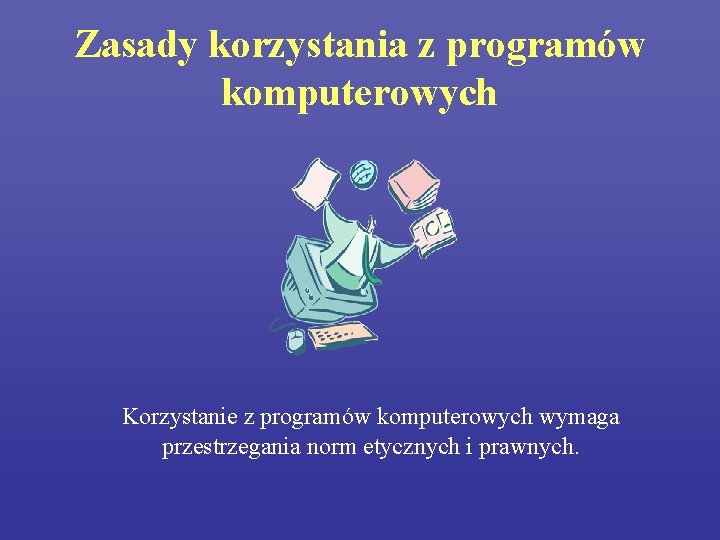 Zasady korzystania z programów komputerowych

Korzystanie z programów komputerowych wymaga przestrzegania norm etycznych i prawnych.